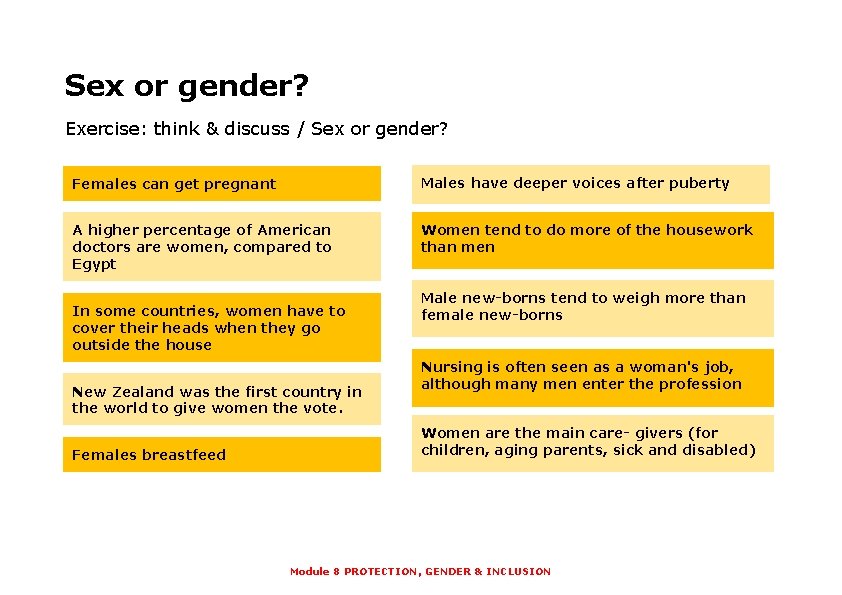 Sex or gender?

Exercise: think & discuss / Sex or gender?

Females can get pregnant

A higher percentage of American doctors are women, compared to Egypt

In some countries, women have to cover their heads when they go outside the house

New Zealand was the first country in the world to give women the vote.

Females breastfeed

Males have deeper voices after puberty

Women tend to do more of the housework than men

Male new-borns tend to weigh more than female new-borns

Nursing is often seen as a woman's job, although many men enter the profession

Women are the main care- givers (for children, aging parents, sick and disabled)

Module 8 PROTECTION, GENDER & INCLUSION